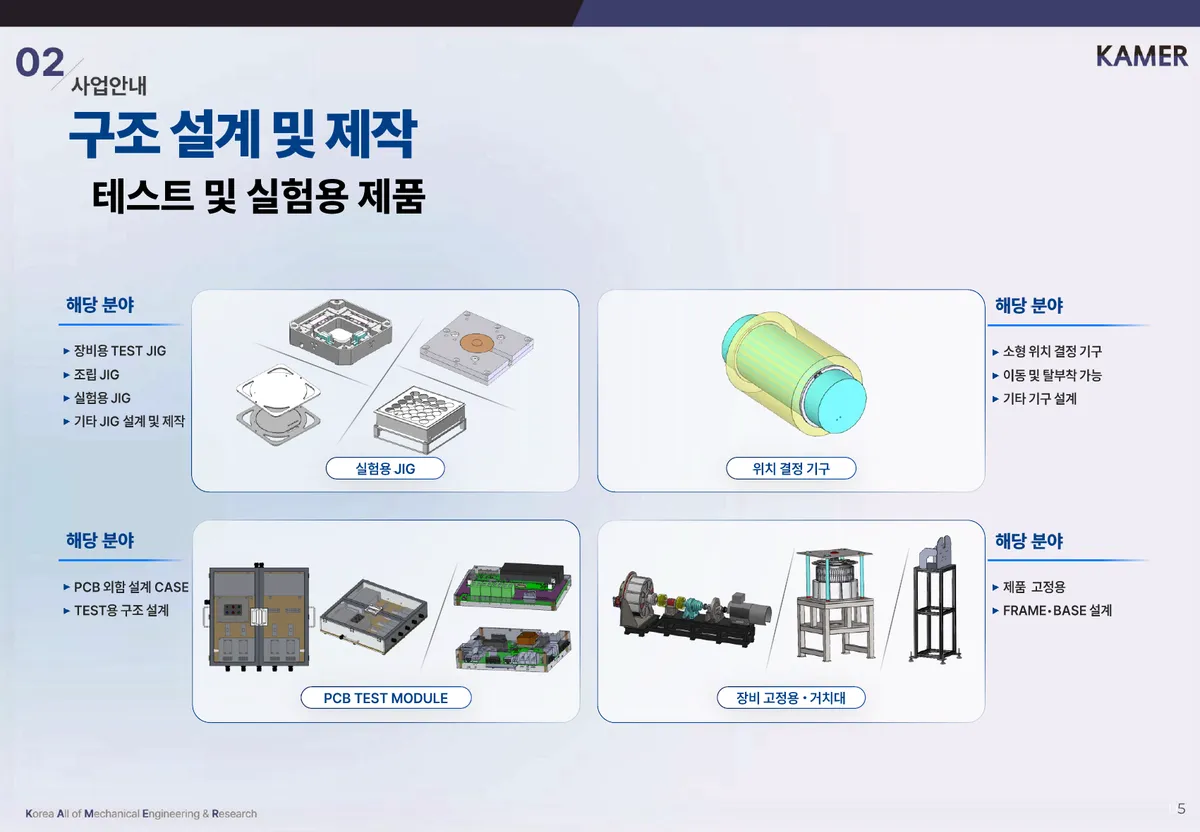 02
사업안내

KAMER

구조 설계 및 제작

테스트 및 실험용 제품

해당 분야

▸ 장비용 TEST JIG
▸ 조립 JIG
▸ 실험용 JIG
▸ 기타 JIG 설계 및 제작

실험용 JIG

위치 결정 기구

해당 분야

▸ 소형 위치 결정 기구
▸ 이동 및 탈부착 가능
▸ 기타 기구 설계

해당 분야

▸ PCB 외함 설계 CASE
▸ TEST용 구조 설계

PCB TEST MODULE

장비 고정용 • 거치대

해당 분야

▸ 제품 고정용
▸ FRAME•BASE 설계

Korea All of Mechanical Engineering & Research

5